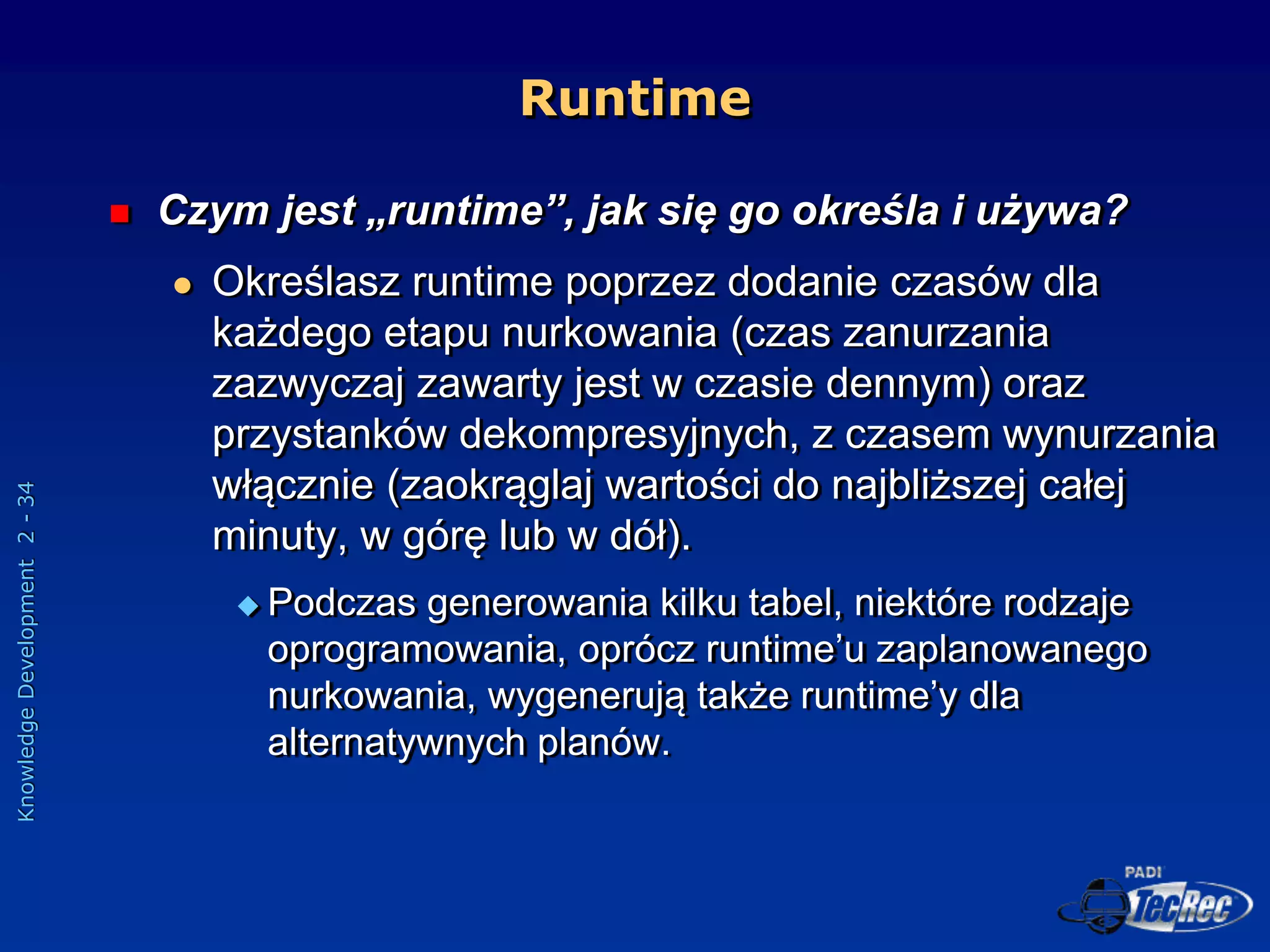 Runtime

Czym jest „runtime”, jak się go określa i używa?

Określasz runtime poprzez dodanie czasów dla każdego etapu nurkowania (czas zanurzania zazwyczaj zawarty jest w czasie dennym) oraz przystanków dekompresyjnych, z czasem wynurzania włącznie (zaokrąglaj wartości do najbliższej całej minuty, w górę lub w dół).

Podczas generowania kilku tabel, niektóre rodzaje oprogramowania, oprócz runtime’u zaplanowanego nurkowania, wygenerują także runtime’y dla alternatywnych planów.

Knowledge Development 2 - 34

PADI TecRec